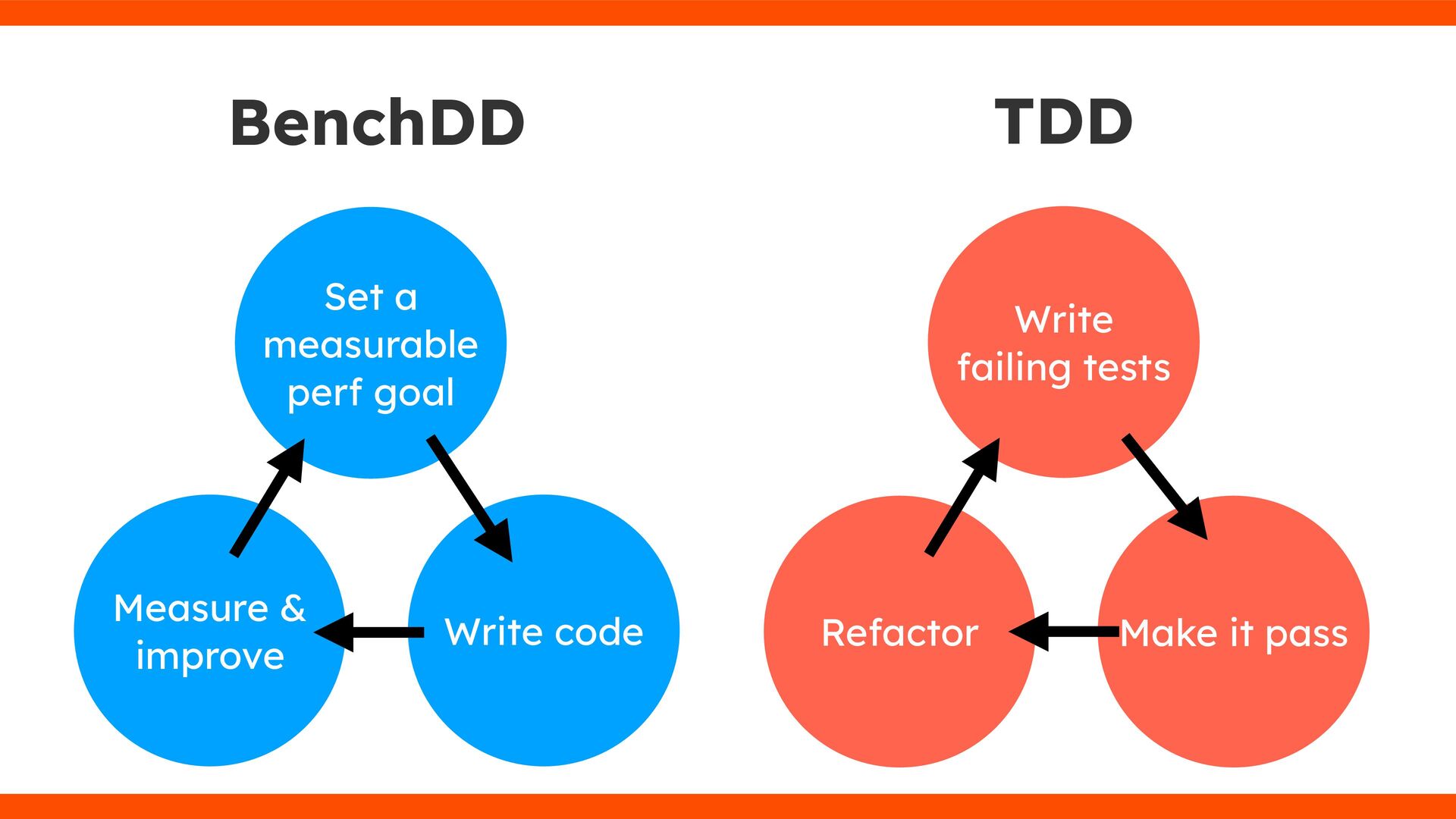 BenchDD

Set a measurable perf goal

Write code

Measure & improve

TDD

Write failing tests

Make it pass

Refactor